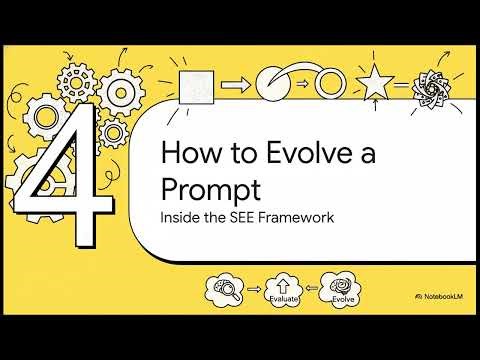 4

How to Evolve a Prompt

Inside the SEE Framework

Evaluate

Evolve

NotebookLM